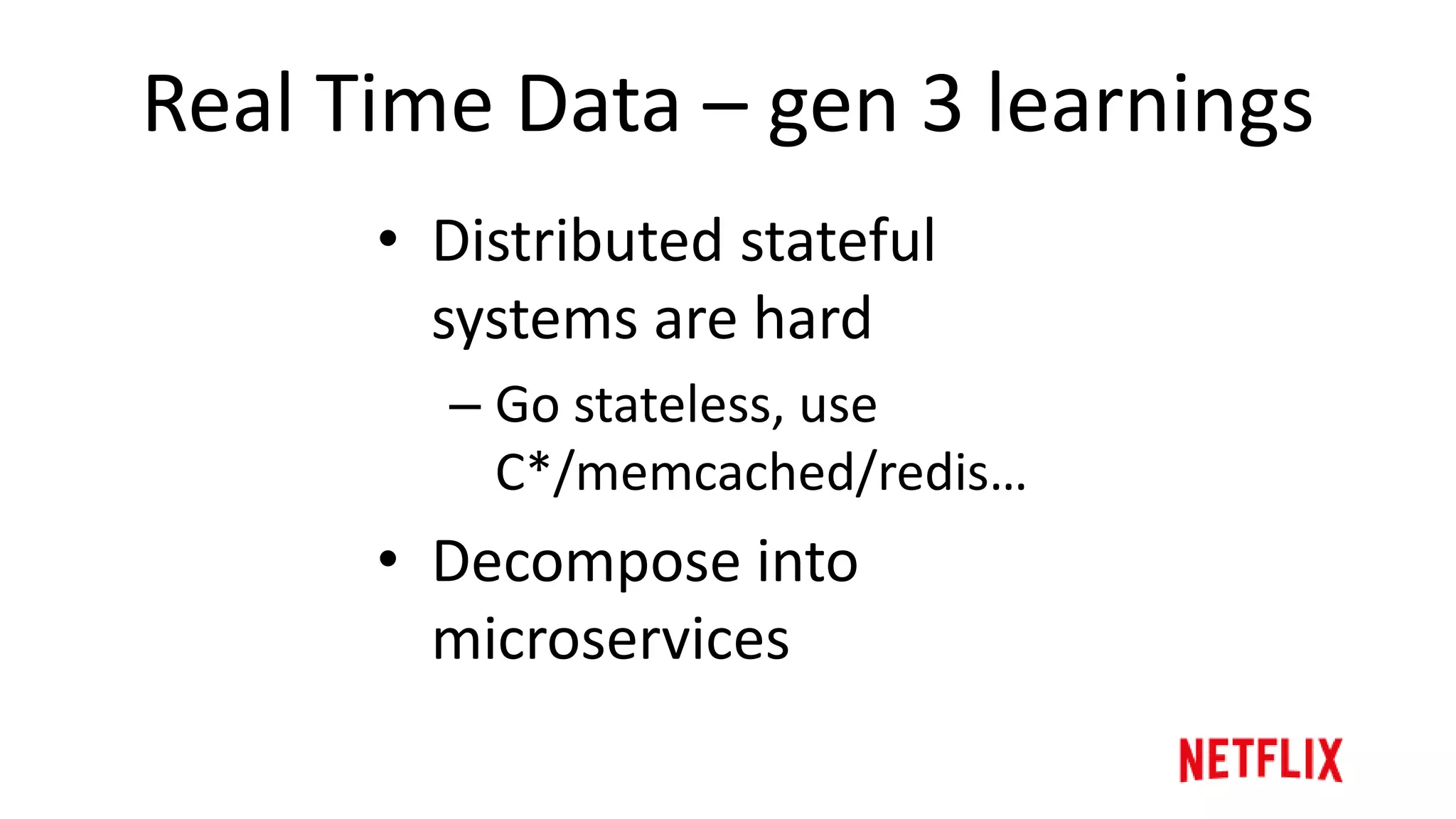 Real Time Data – gen 3 learnings

• Distributed stateful systems are hard

– Go stateless, use C*/memcached/redis…

• Decompose into microservices

NETFLIX